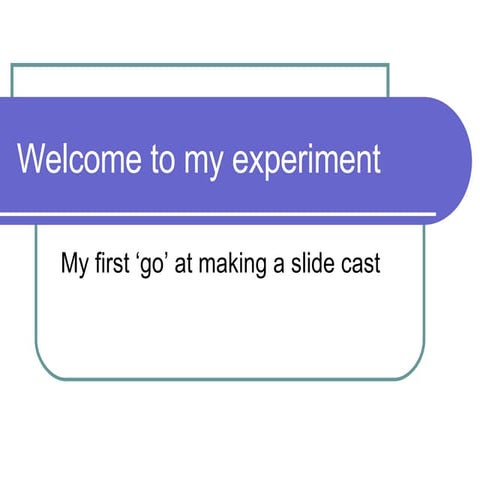 Welcome to my experiment

My first ‘go’ at making a slide cast